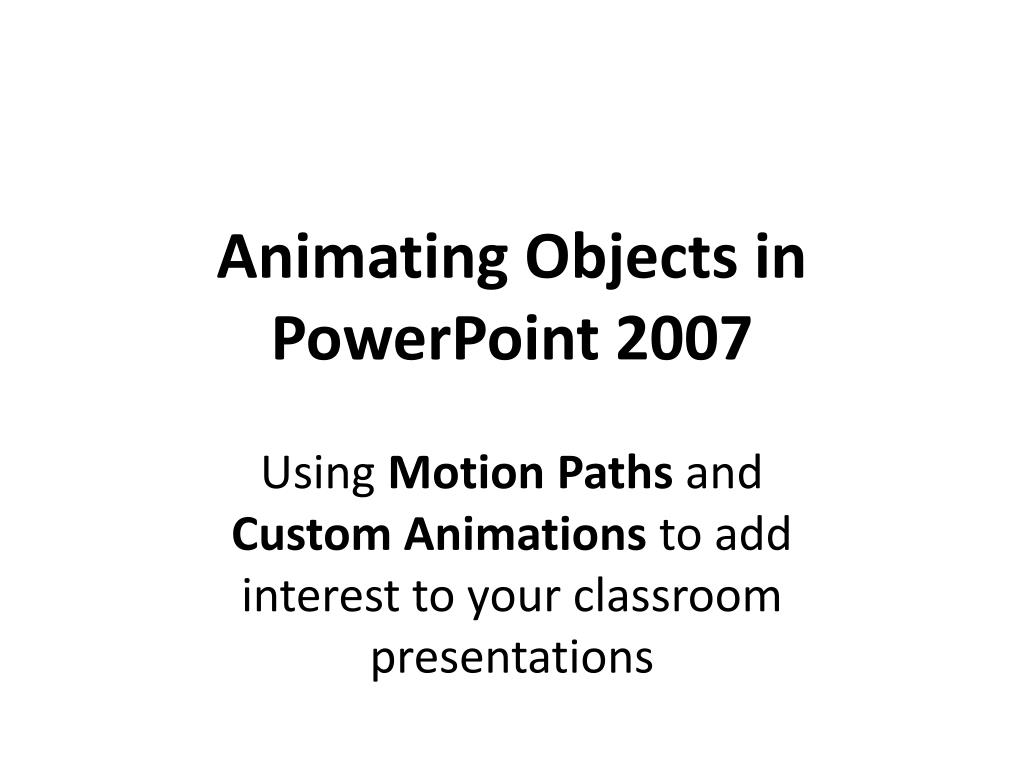 Animating Objects in PowerPoint 2007

Using Motion Paths and Custom Animations to add interest to your classroom presentations